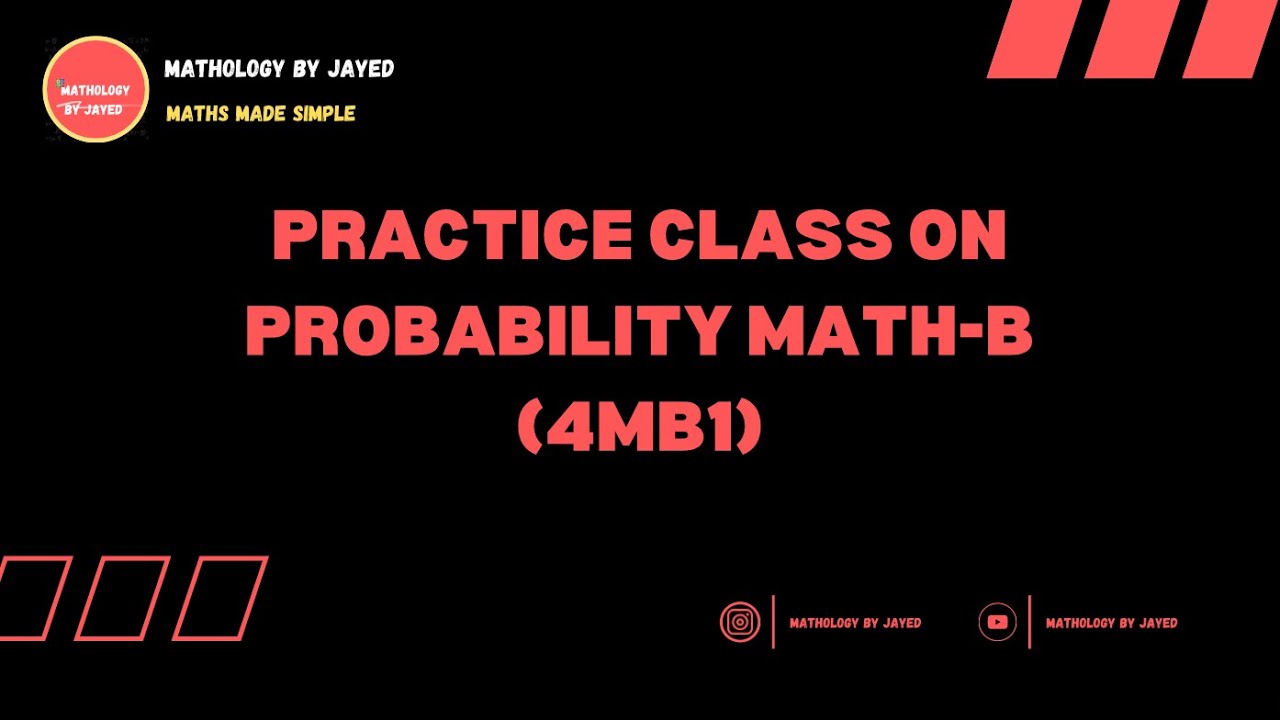 MATHOLOGY BY JAYED

MATHOLOGY BY JAYED
MATHS MADE SIMPLE

PRACTICE CLASS ON PROBABILITY MATH-B (4MB1)

MATHOLOGY BY JAYED

MATHOLOGY BY JAYED